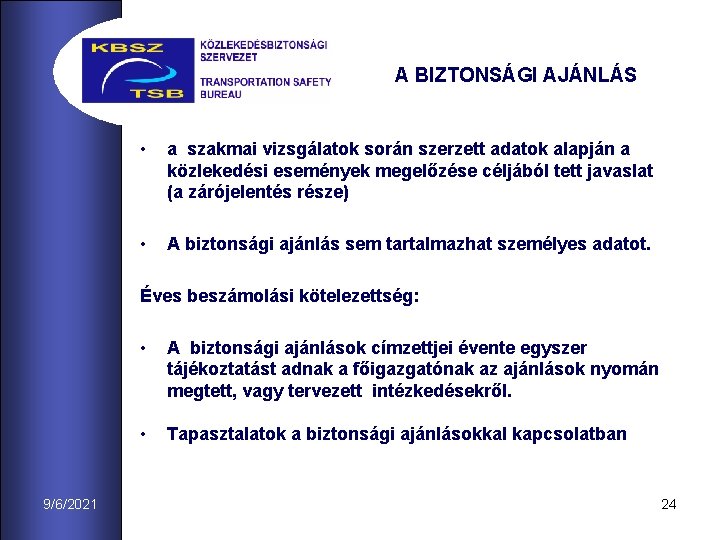 KBSZ
TSB
KÖZLEKEDÉSBIZTONSÁGI SZERVEZET
TRANSPORTATION SAFETY BUREAU

A BIZTONSÁGI AJÁNLÁS

• a szakmai vizsgálatok során szerzett adatok alapján a közlekedési események megelőzése céljából tett javaslat (a zárójelentés része)

• A biztonsági ajánlás sem tartalmazhat személyes adatot.

Éves beszámolási kötelezettség:

• A biztonsági ajánlások címzettjei évente egyszer tájékoztatást adnak a főigazgatónak az ajánlások nyomán megtett, vagy tervezett intézkedésekről.

• Tapasztalatok a biztonsági ajánlásokkal kapcsolatban

9/6/2021

24